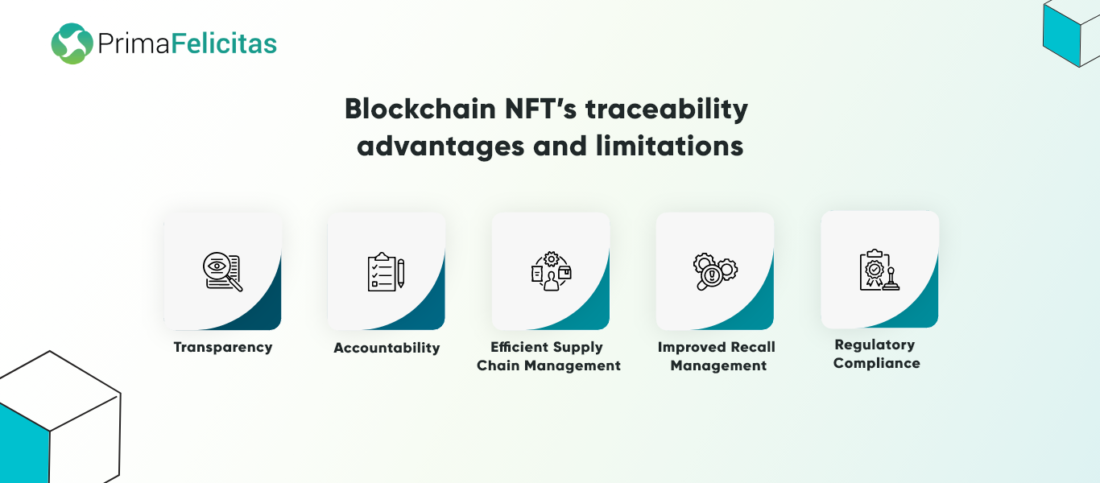 PrimaFelicitas

Blockchain NFT's traceability advantages and limitations

Transparency

Accountability

Efficient Supply Chain Management

Improved Recall Management

Regulatory Compliance